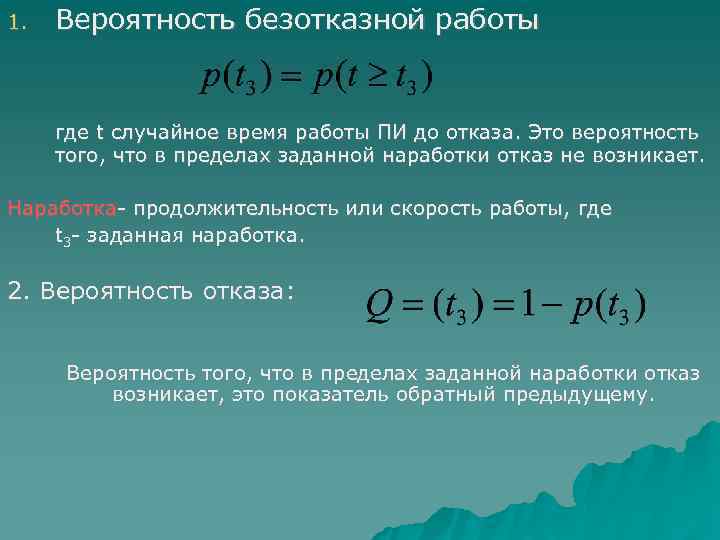 1. Вероятность безотказной работы

$p(t_3) = p(t \geq t_3)$

где t случайное время работы ПИ до отказа. Это вероятность того, что в пределах заданной наработки отказ не возникает.

Наработка- продолжительность или скорость работы, где $t_3$- заданная наработка.

2. Вероятность отказа:

$Q = (t_3) = 1 - p(t_3)$

Вероятность того, что в пределах заданной наработки отказ возникает, это показатель обратный предыдущему.